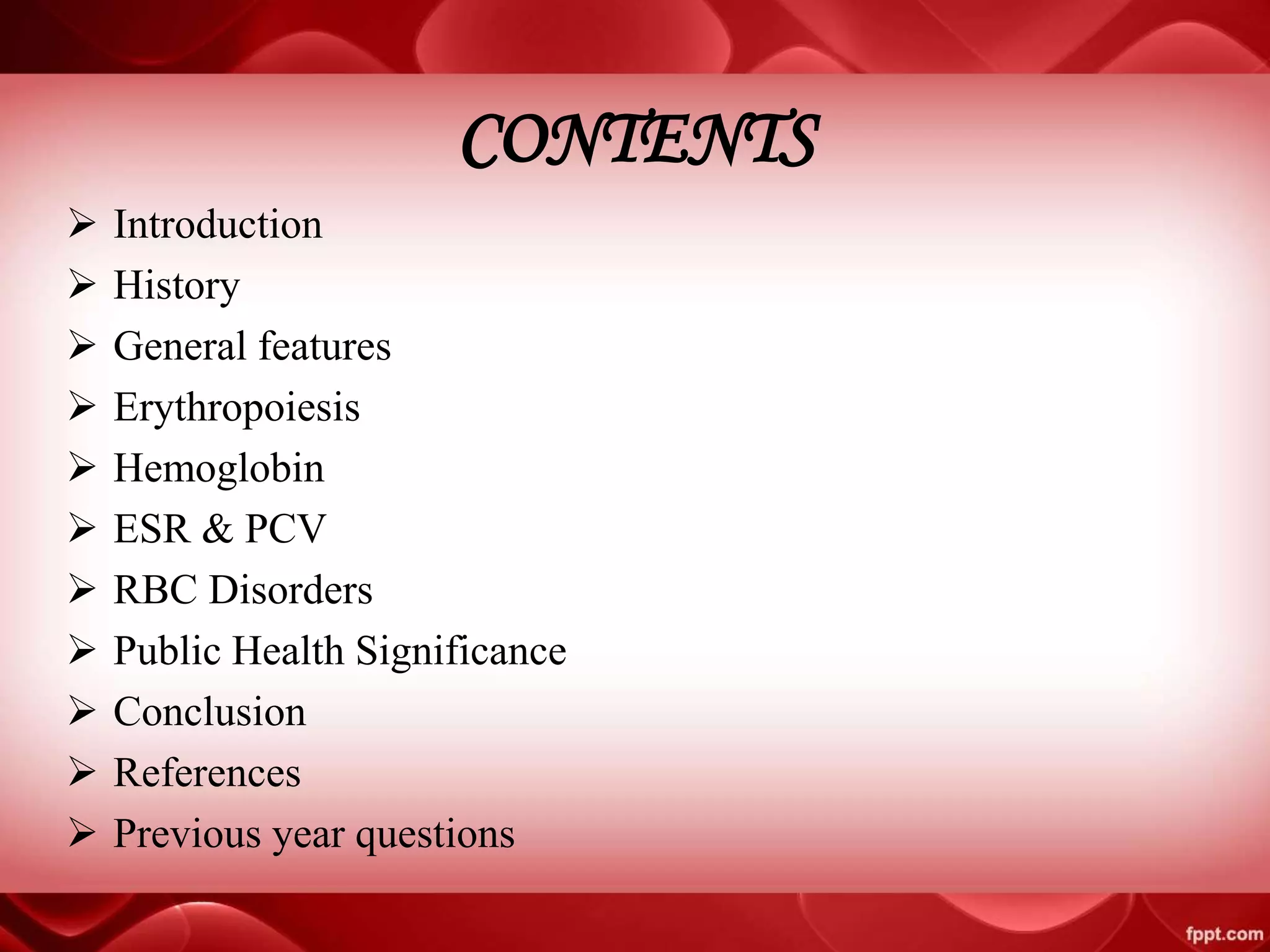 CONTENTS

➢ Introduction
➢ History
➢ General features
➢ Erythropoiesis
➢ Hemoglobin
➢ ESR & PCV
➢ RBC Disorders
➢ Public Health Significance
➢ Conclusion
➢ References
➢ Previous year questions

fppt.com